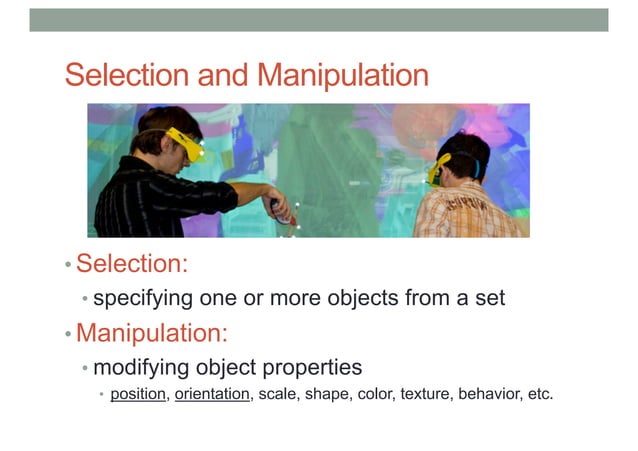 Selection and Manipulation

• Selection:
• specifying one or more objects from a set
• Manipulation:
• modifying object properties
• position, orientation, scale, shape, color, texture, behavior, etc.